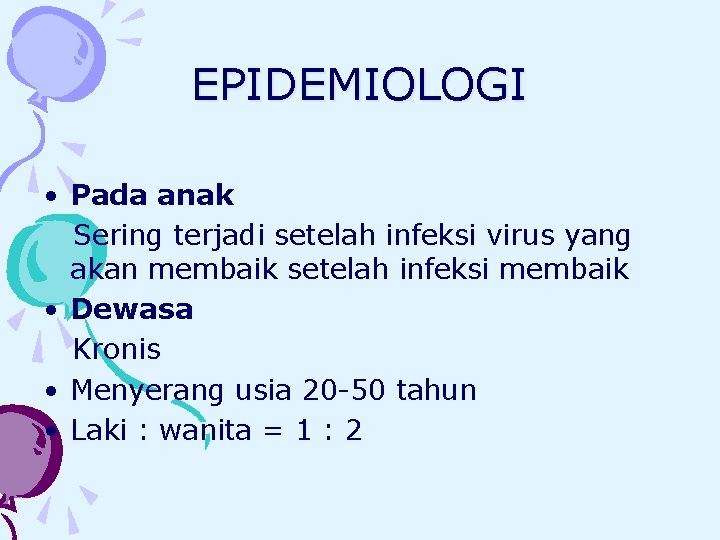 EPIDEMIOLOGI

• Pada anak
Sering terjadi setelah infeksi virus yang akan membaik setelah infeksi membaik
• Dewasa
Kronis
• Menyerang usia 20-50 tahun
• Laki : wanita = 1 : 2